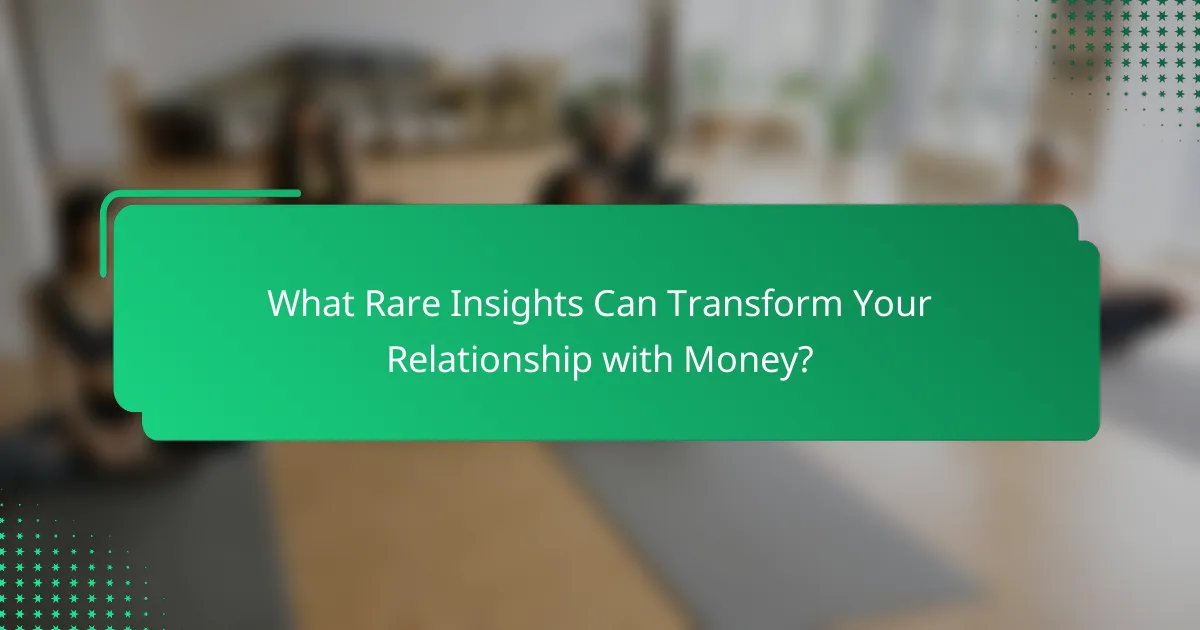 What Rare Insights Can Transform Your Relationship with Money?